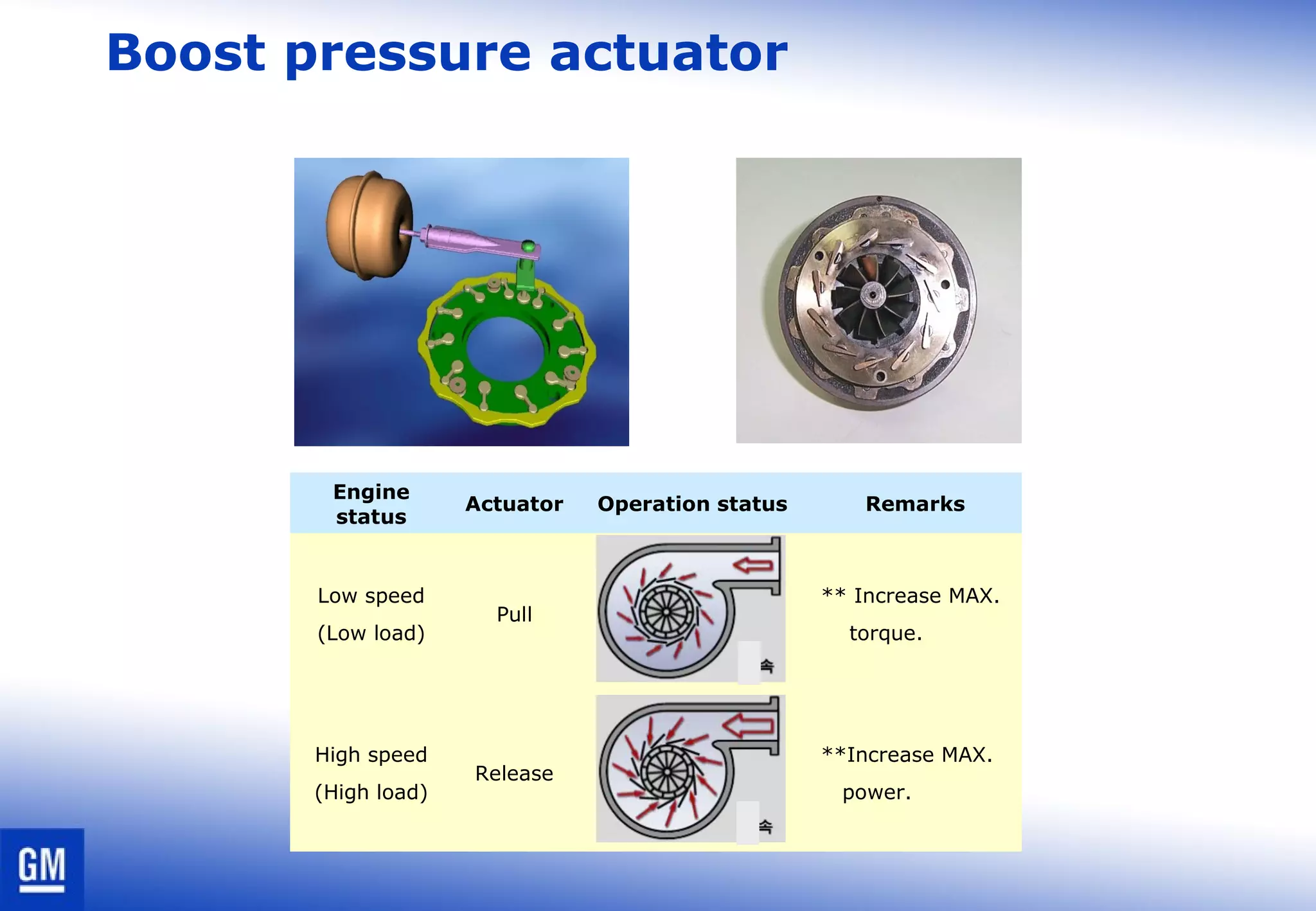 Boost pressure actuator

| Engine status | Actuator | Operation status | Remarks |
|---|---|---|---|
| Low speed (Low load) | Pull | 속 | ** Increase MAX. torque. |
| High speed (High load) | Release | 속 | **Increase MAX. power. |

GM